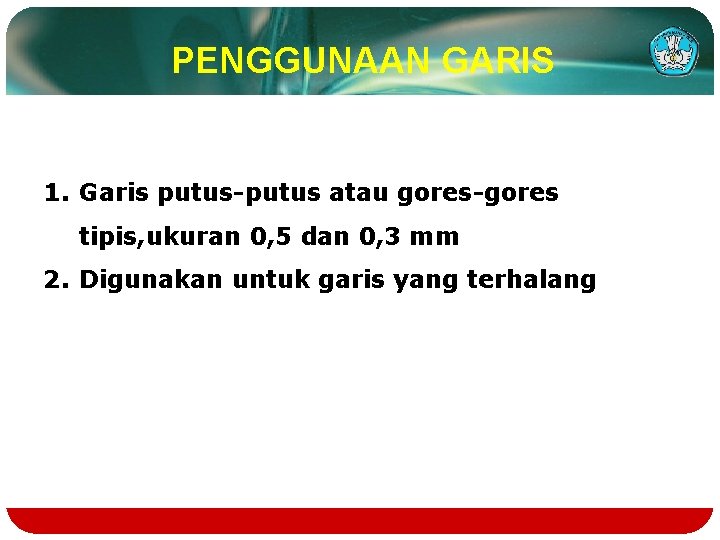 PENGGUNAAN GARIS

1. Garis putus-putus atau gores-gores tipis,ukuran 0,5 dan 0,3 mm
2. Digunakan untuk garis yang terhalang